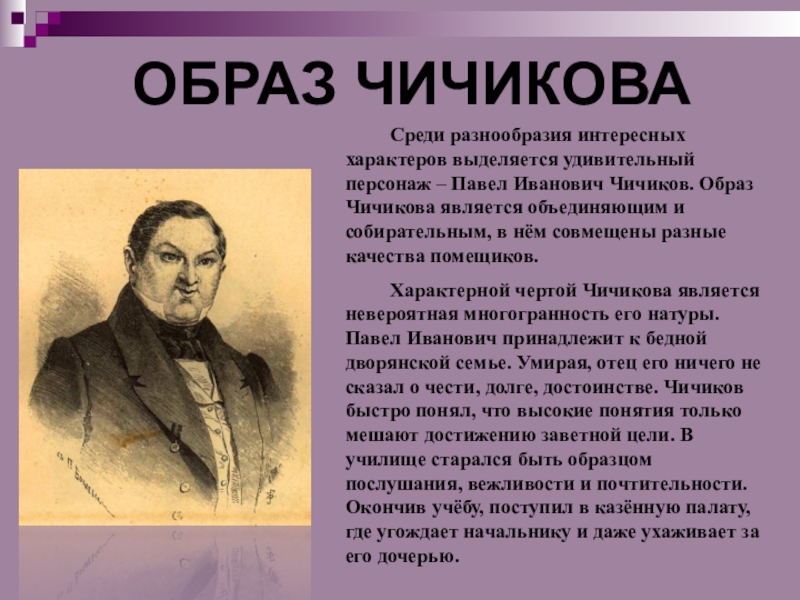 ОБРАЗ ЧИЧИКОВА

Среди разнообразия интересных характеров выделяется удивительный персонаж – Павел Иванович Чичиков. Образ Чичикова является объединяющим и собирательным, в нём совмещены разные качества помещиков.

Характерной чертой Чичикова является невероятная многогранность его натуры. Павел Иванович принадлежит к бедной дворянской семье. Умирая, отец его ничего не сказал о чести, долге, достоинстве. Чичиков быстро понял, что высокие понятия только мешают достижению заветной цели. В училище старался быть образцом послушания, вежливости и почтительности. Окончив учёбу, поступил в казённую палату, где угождает начальнику и даже ухаживает за его дочерью.